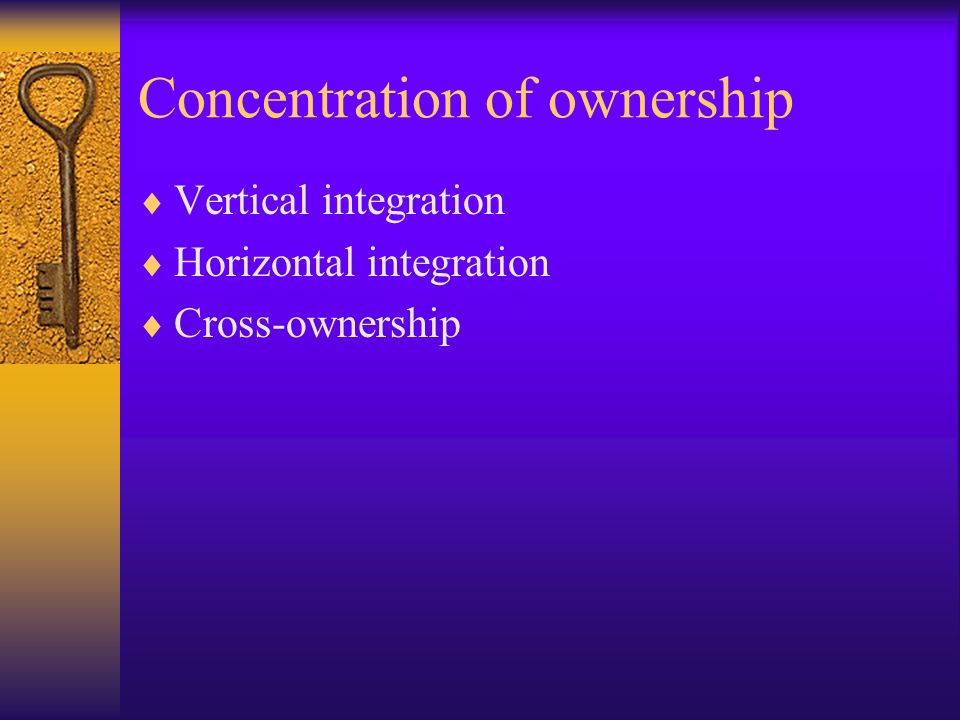 Concentration of ownership

♦ Vertical integration
♦ Horizontal integration
♦ Cross-ownership